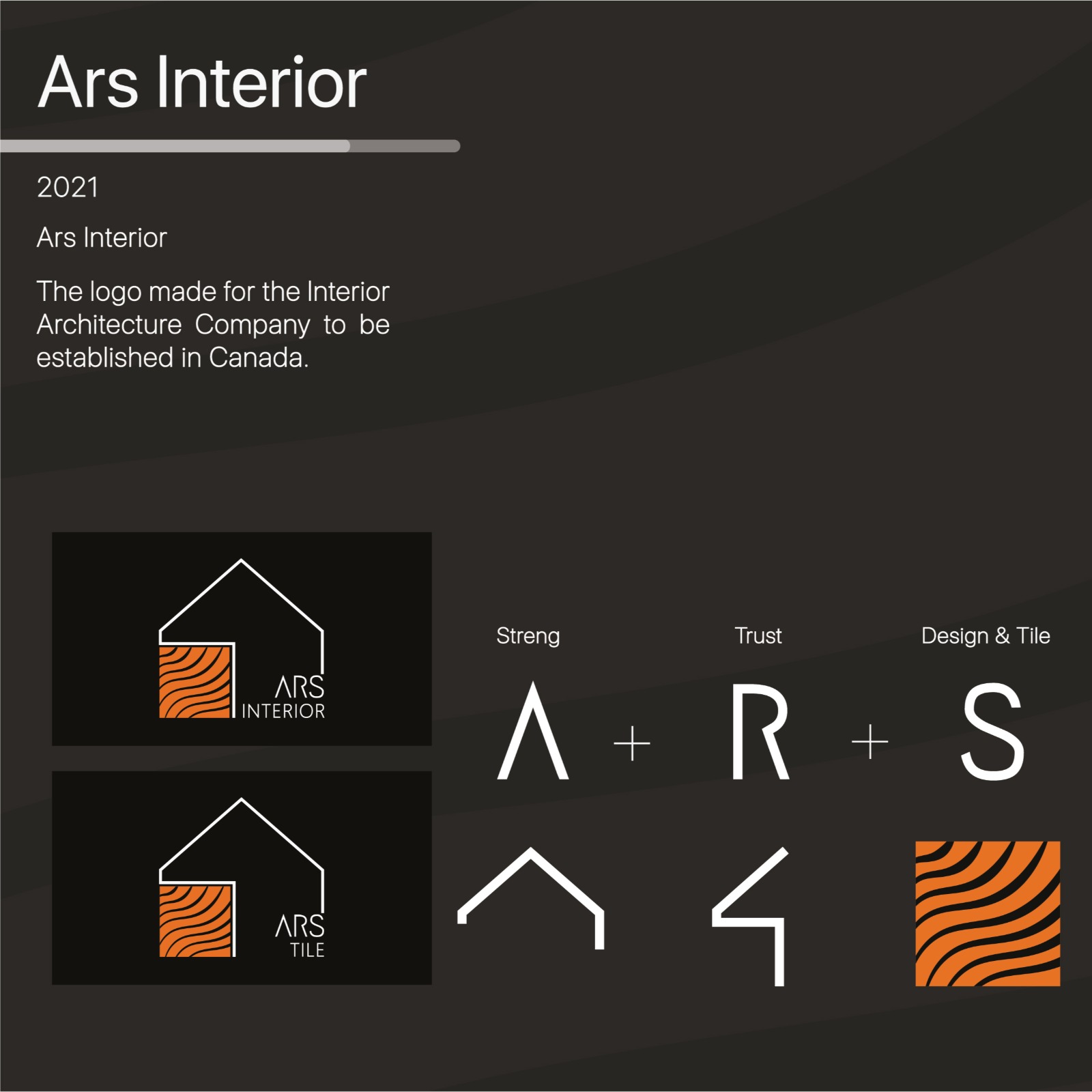 Ars Interior

2021

Ars Interior

The logo made for the Interior Architecture Company to be established in Canada.

ARS
INTERIOR

ARS
TILE

Streng

Trust

Design & Tile

A + R + S